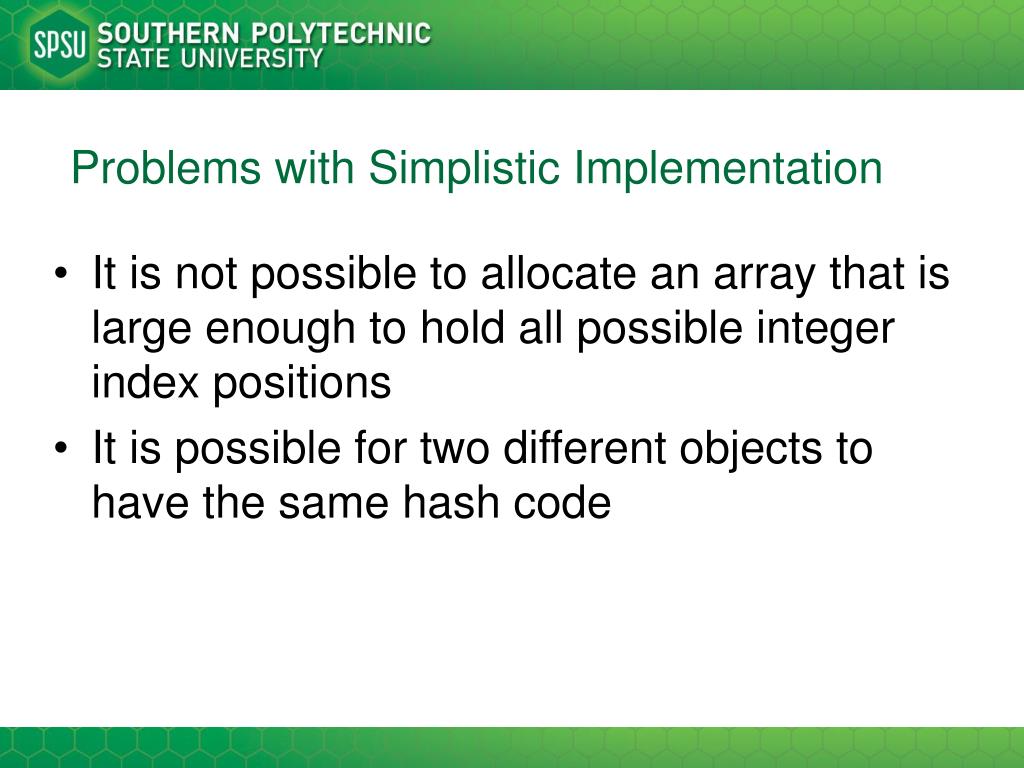 SPSU SOUTHERN POLYTECHNIC STATE UNIVERSITY

Problems with Simplistic Implementation

• It is not possible to allocate an array that is large enough to hold all possible integer index positions
• It is possible for two different objects to have the same hash code